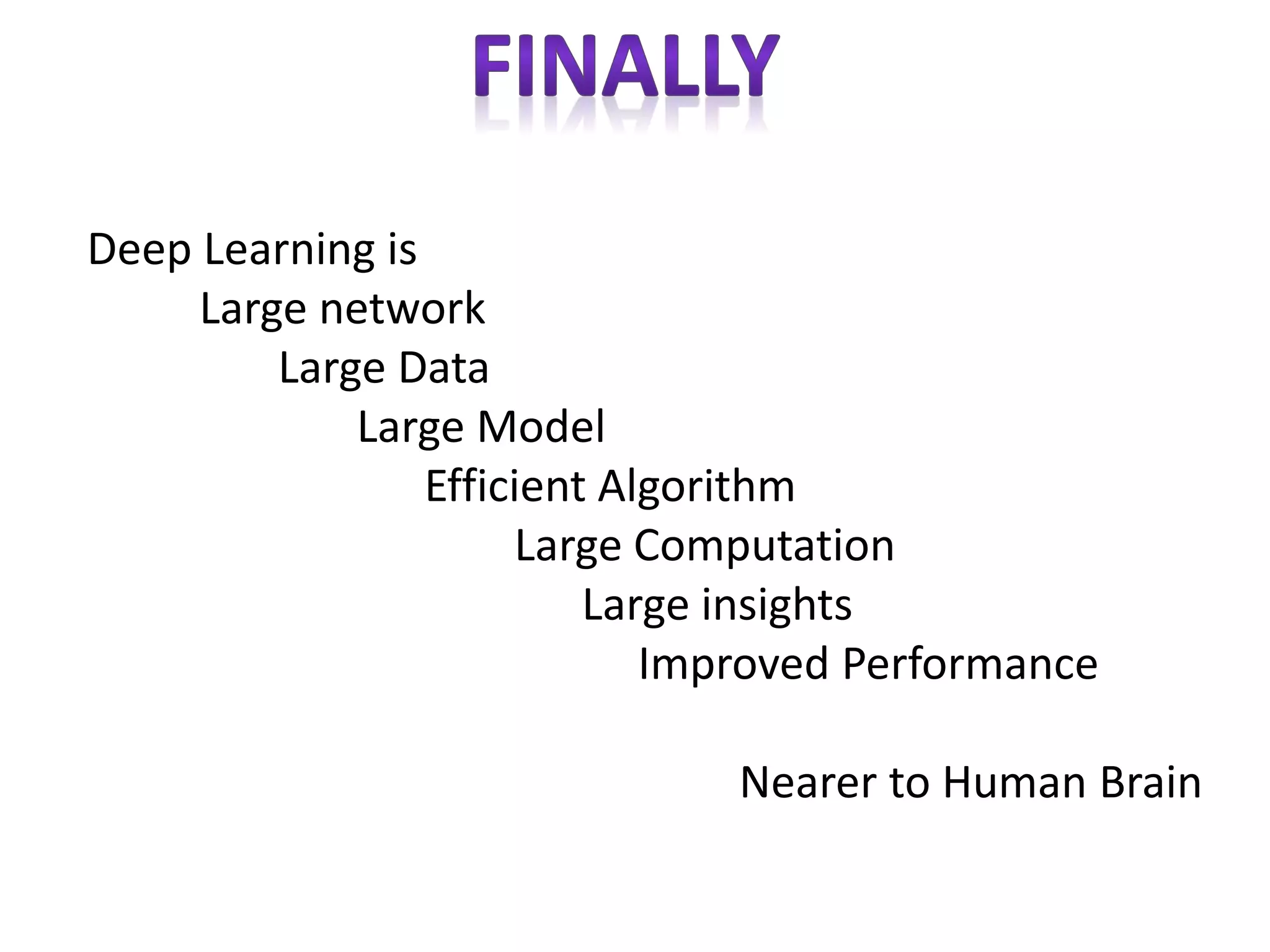 FINALLY

Deep Learning is
Large network
Large Data
Large Model
Efficient Algorithm
Large Computation
Large insights
Improved Performance

Nearer to Human Brain